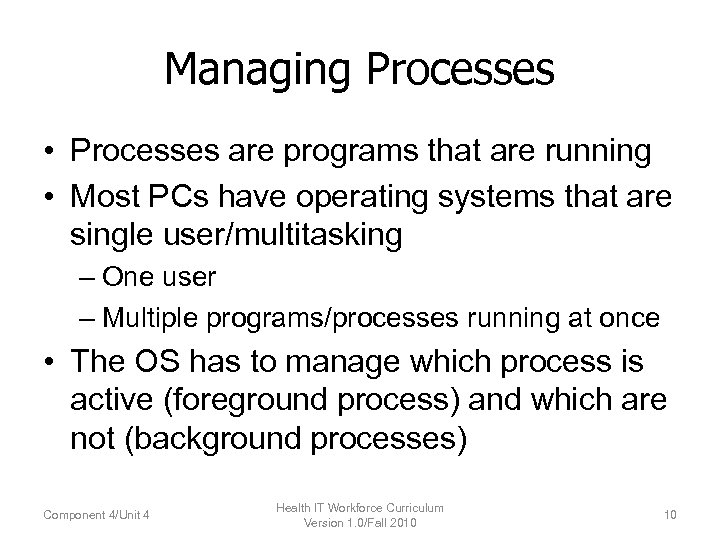 Managing Processes

• Processes are programs that are running
• Most PCs have operating systems that are single user/multitasking
– One user
– Multiple programs/processes running at once
• The OS has to manage which process is active (foreground process) and which are not (background processes)

Component 4/Unit 4

Health IT Workforce Curriculum
Version 1.0/Fall 2010

10